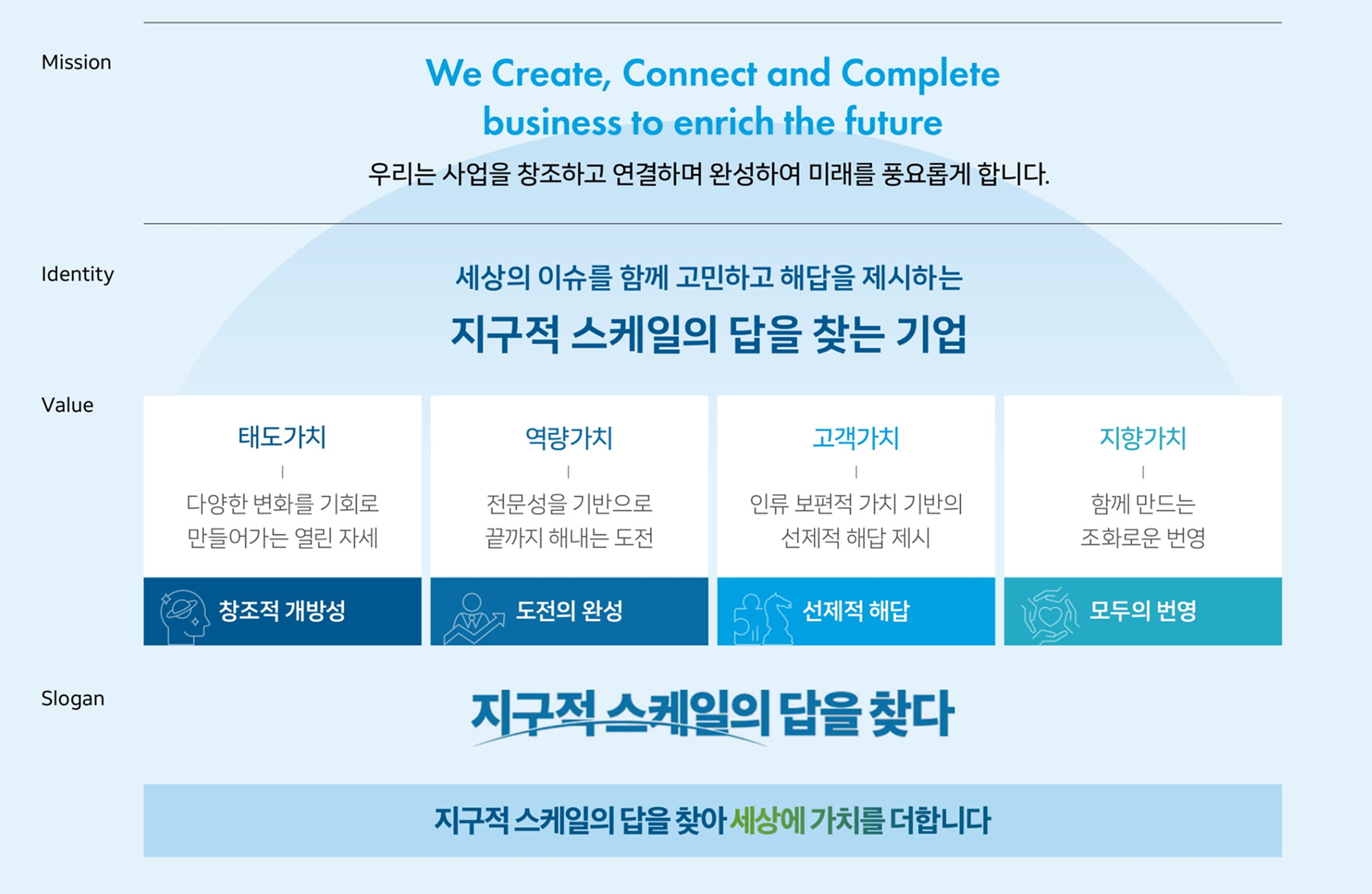 Mission

We Create, Connect and Complete business to enrich the future

우리는 사업을 창조하고 연결하며 완성하여 미래를 풍요롭게 합니다.

Identity

세상의 이슈를 함께 고민하고 해답을 제시하는

지구적 스케일의 답을 찾는 기업

Value

태도가치

다양한 변화를 기회로 만들어가는 열린 자세

창조적 개방성

역량가치

전문성을 기반으로 끝까지 해내는 도전

도전의 완성

고객가치

인류 보편적 가치 기반의 선제적 해답 제시

선제적 해답

지향가치

함께 만드는 조화로운 번영

모두의 번영

Slogan

지구적 스케일의 답을 찾다

지구적 스케일의 답을 찾아 세상에 가치를 더합니다